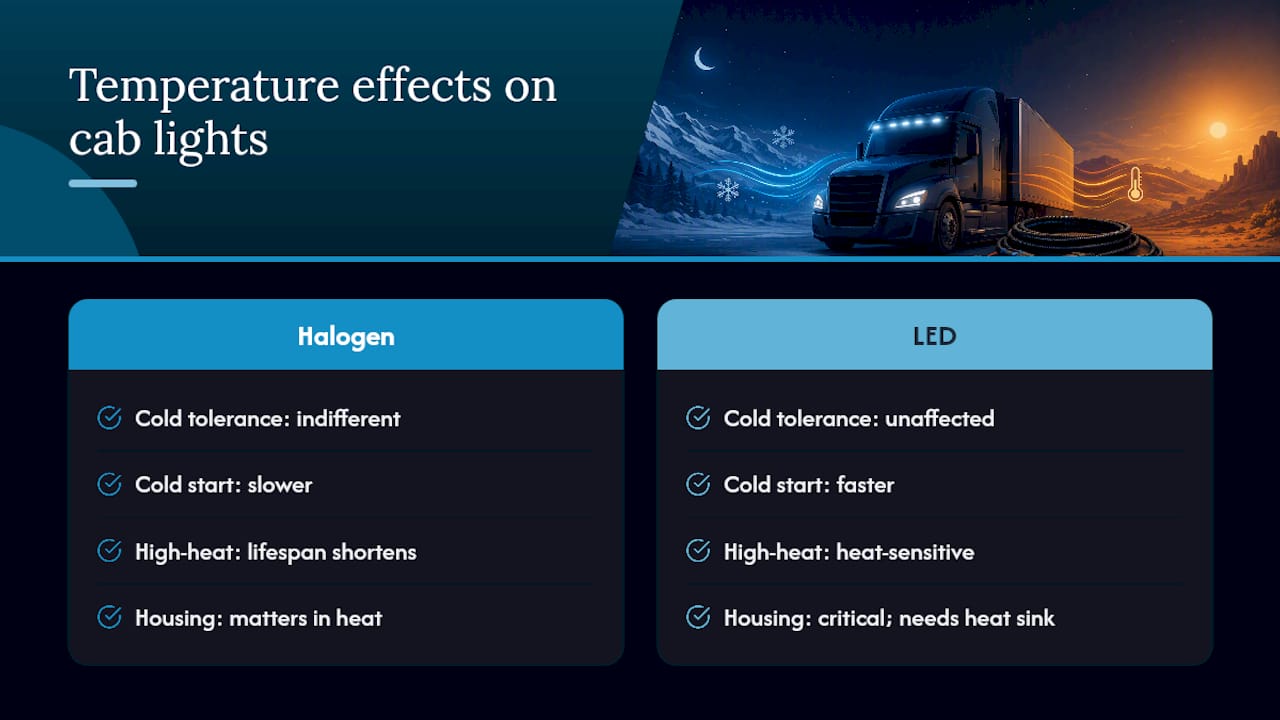 Temperature effects on cab lights

Halogen

Cold tolerance: indifferent

Cold start: slower

High-heat: lifespan shortens

Housing: matters in heat

LED

Cold tolerance: unaffected

Cold start: faster

High-heat: heat-sensitive

Housing: critical; needs heat sink